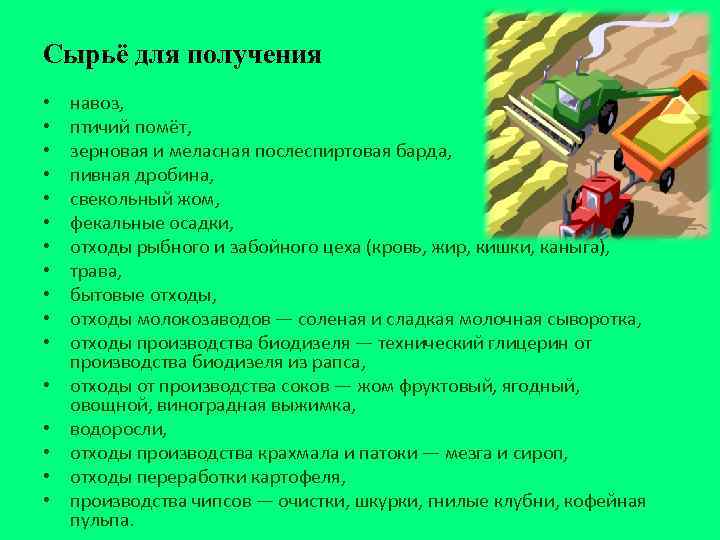 Сырьё для получения

• навоз,
• птичий помёт,
• зерновая и меласная послеспиртовая барда,
• пивная дробина,
• свекольный жом,
• фекальные осадки,
• отходы рыбного и забойного цеха (кровь, жир, кишки, каныга),
• трава,
• бытовые отходы,
• отходы молокозаводов — соленая и сладкая молочная сыворотка,
• отходы производства биодизеля — технический глицерин от производства биодизеля из рапса,
• отходы от производства соков — жом фруктовый, ягодный, овощной, виноградная выжимка,
• водоросли,
• отходы производства крахмала и патоки — мезга и сироп,
• отходы переработки картофеля,
• производства чипсов — очистки, шкурки, гнилые клубни, кофейная пульпа.